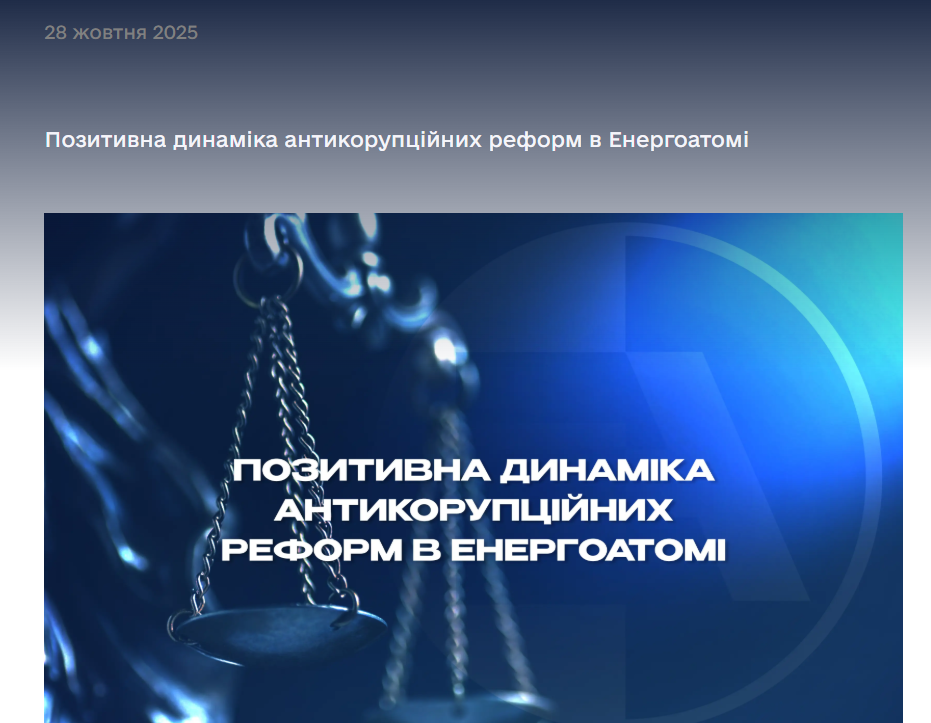 28 жовтня 2025

Позитивна динаміка антикорупційних реформ в Енергоатомі

ПОЗИТИВНА ДИНАМІКА АНТИКОРУПЦІЙНИХ РЕФОРМ В ЕНЕРГОАТОМІ